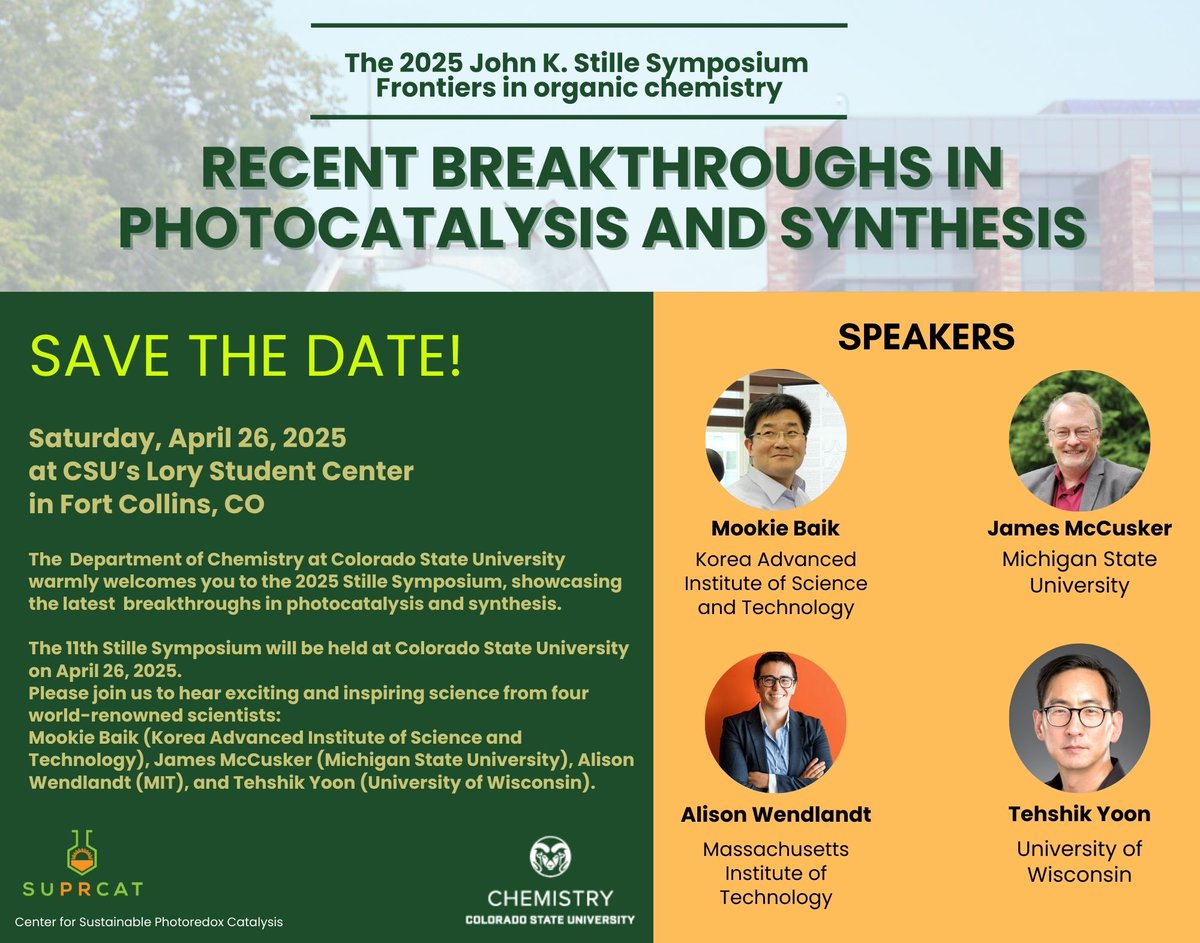 The 2025 John K. Stille Symposium
Frontiers in organic chemistry

RECENT BREAKTHROUGHS IN PHOTOCATALYSIS AND SYNTHESIS

SAVE THE DATE!

Saturday, April 26, 2025
at CSU's Lory Student Center
in Fort Collins, CO

The Department of Chemistry at Colorado State University warmly welcomes you to the 2025 Stille Symposium, showcasing the latest breakthroughs in photocatalysis and synthesis.

The 11th Stille Symposium will be held at Colorado State University on April 26, 2025.
Please join us to hear exciting and inspiring science from four world-renowned scientists:
Mookie Baik (Korea Advanced Institute of Science and Technology), James McCusker (Michigan State University), Alison Wendlandt (MIT), and Tehshik Yoon (University of Wisconsin).

SUPRCAT
Center for Sustainable Photoredox Catalysis

CHEMISTRY
COLORADO STATE UNIVERSITY

SPEAKERS

Mookie Baik
Korea Advanced Institute of Science and Technology

James McCusker
Michigan State University

Alison Wendlandt
Massachusetts Institute of Technology

Tehshik Yoon
University of Wisconsin